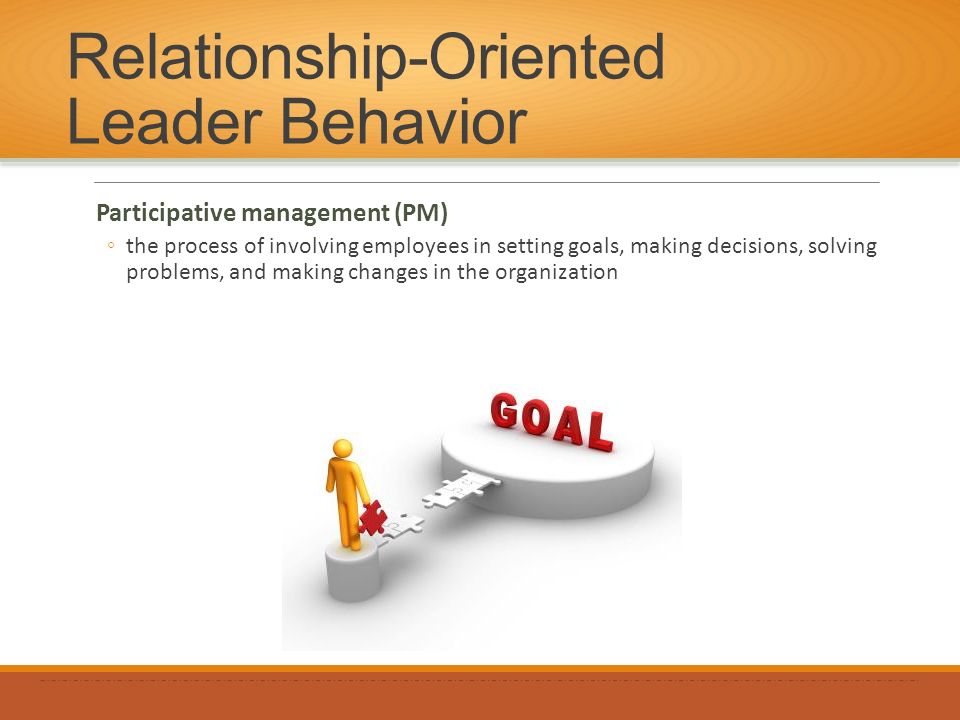 Relationship-Oriented Leader Behavior

Participative management (PM)

◦ the process of involving employees in setting goals, making decisions, solving problems, and making changes in the organization

GOAL